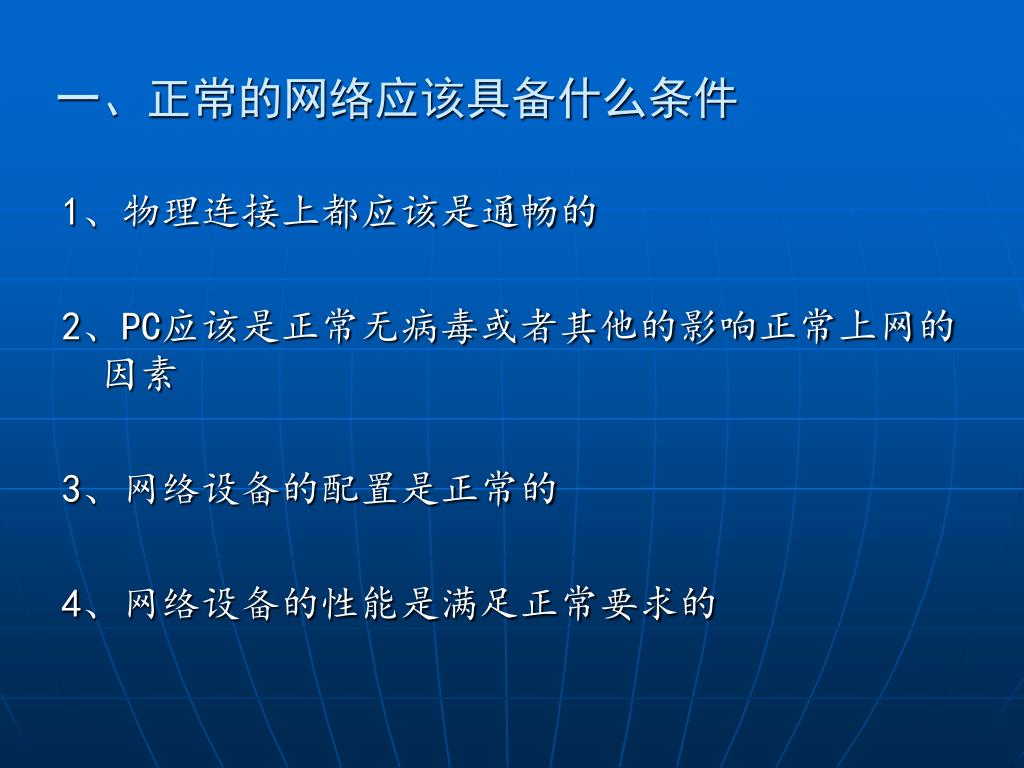 一、正常的网络应该具备什么条件

1、物理连接上都应该是通畅的

2、PC应该是正常无病毒或者其他的影响正常上网的因素

3、网络设备的配置是正常的

4、网络设备的性能是满足正常要求的